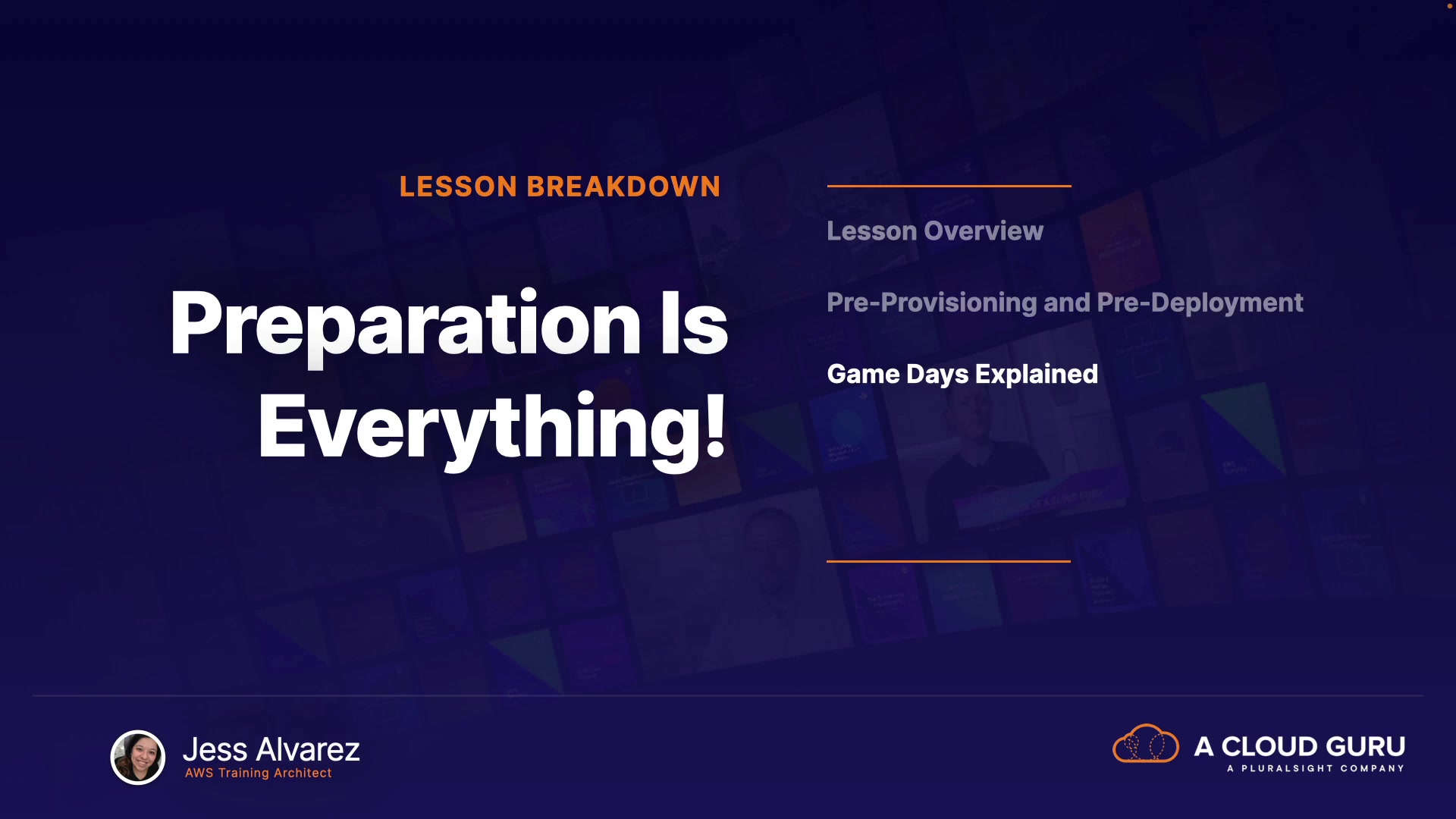 LESSON BREAKDOWN

Preparation Is Everything!

Lesson Overview

Pre-Provisioning and Pre-Deployment

Game Days Explained

Jess Alvarez
AWS Training Architect

A CLOUD GURU
A PLURALSIGHT COMPANY